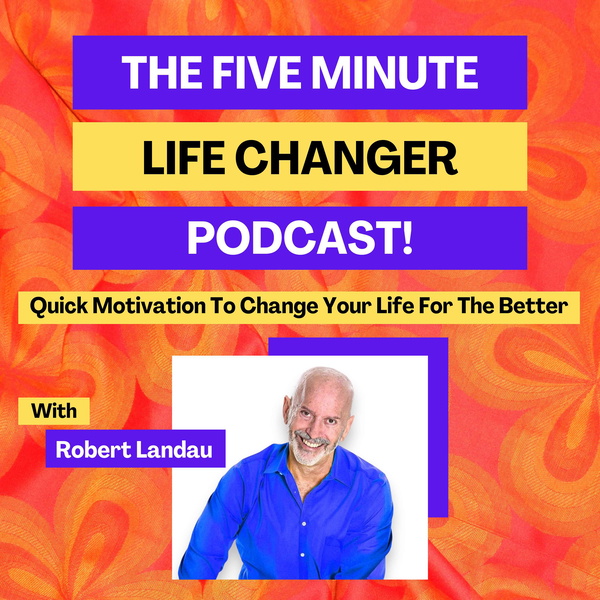 THE FIVE MINUTE

LIFE CHANGER

PODCAST!

Quick Motivation To Change Your Life For The Better

With

Robert Landau